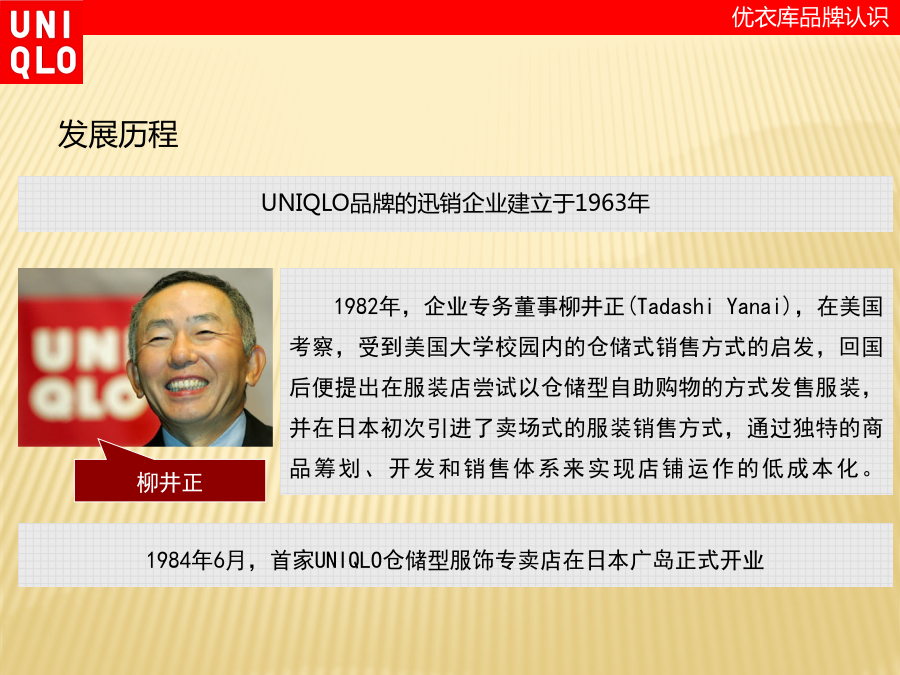 UNI
QLO

优衣库品牌认识

发展历程

UNIQLO品牌的迅销企业建立于1963年

UNI
QLO

柳井正

1982年，企业专务董事柳井正(Tadashi Yanai)，在美国考察，受到美国大学校园内的仓储式销售方式的启发，回国后便提出在服装店尝试以仓储型自助购物的方式发售服装，并在日本初次引进了卖场式的服装销售方式，通过独特的商品筹划、开发和销售体系来实现店铺运作的低成本化。

1984年6月，首家UNIQLO仓储型服饰专卖店在日本广岛正式开业